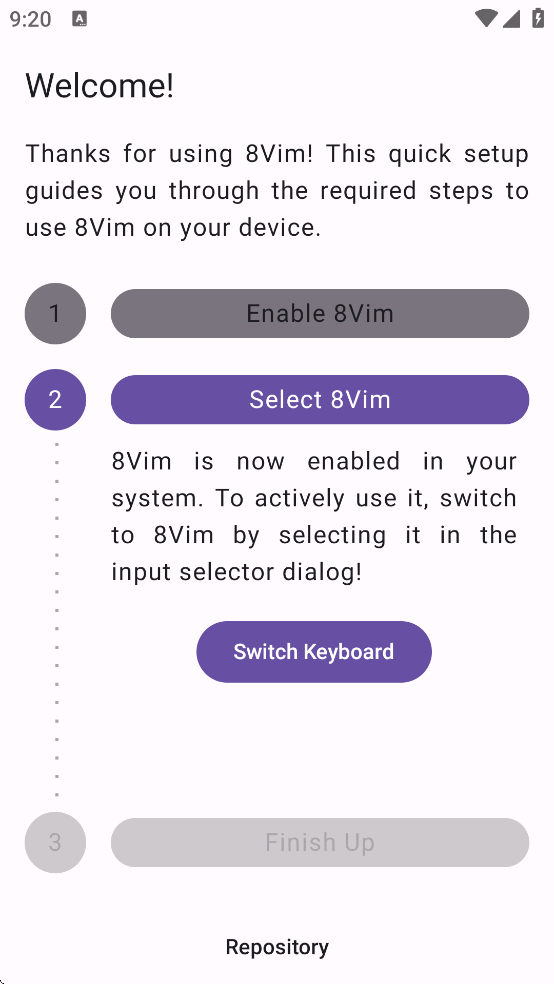 9:20

Welcome!

Thanks for using 8Vim! This quick setup guides you through the required steps to use 8Vim on your device.

1 Enable 8Vim

2 Select 8Vim

8Vim is now enabled in your system. To actively use it, switch to 8Vim by selecting it in the input selector dialog!

Switch Keyboard

3 Finish Up

Repository